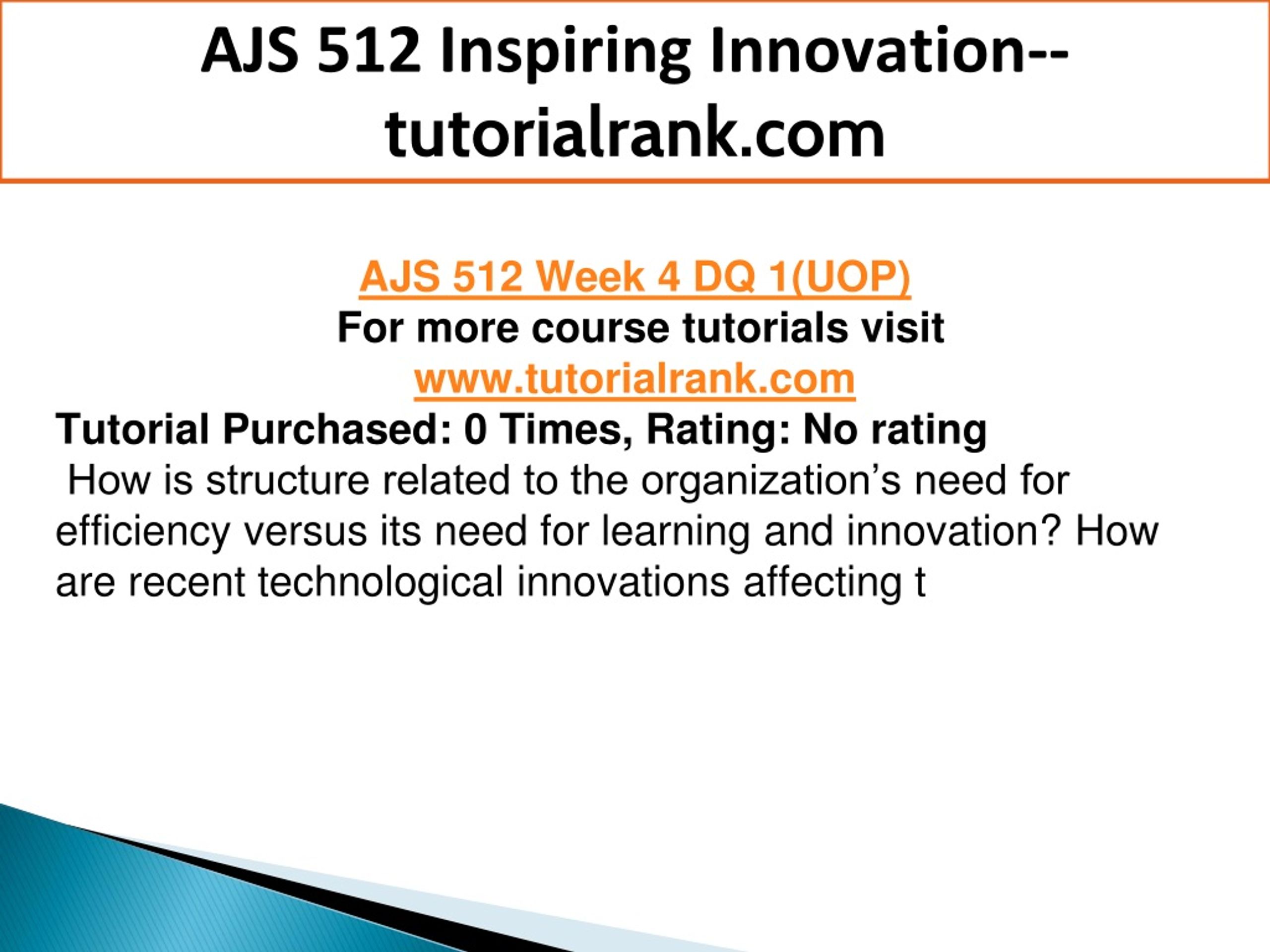 AJS 512 Inspiring Innovation--tutorialrank.com

AJS 512 Week 4 DQ 1(UOP)
For more course tutorials visit
www.tutorialrank.com
Tutorial Purchased: 0 Times, Rating: No rating
How is structure related to the organization’s need for efficiency versus its need for learning and innovation? How are recent technological innovations affecting t